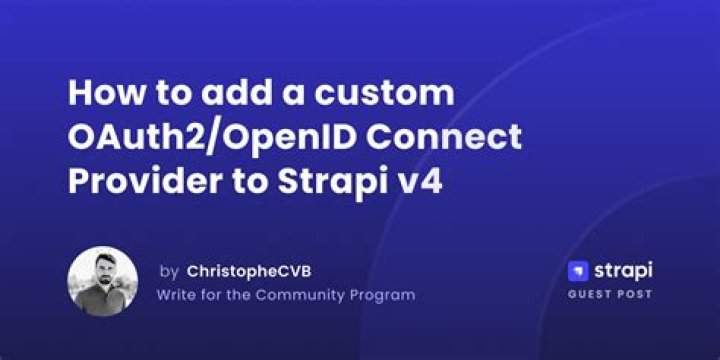 How to add a custom OAuth2/OpenID Connect Provider to Strapi v4

by ChristopheCVB
Write for the Community Program

strapi
GUEST POST